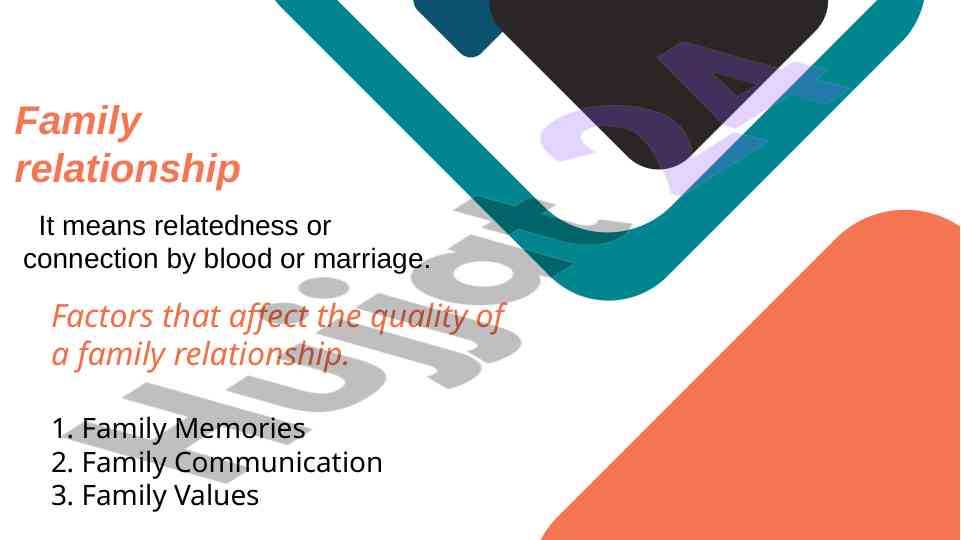 Family relationship

It means relatedness or connection by blood or marriage.

Factors that affect the quality of a family relationship.

1. Family Memories
2. Family Communication
3. Family Values

Hujjat24